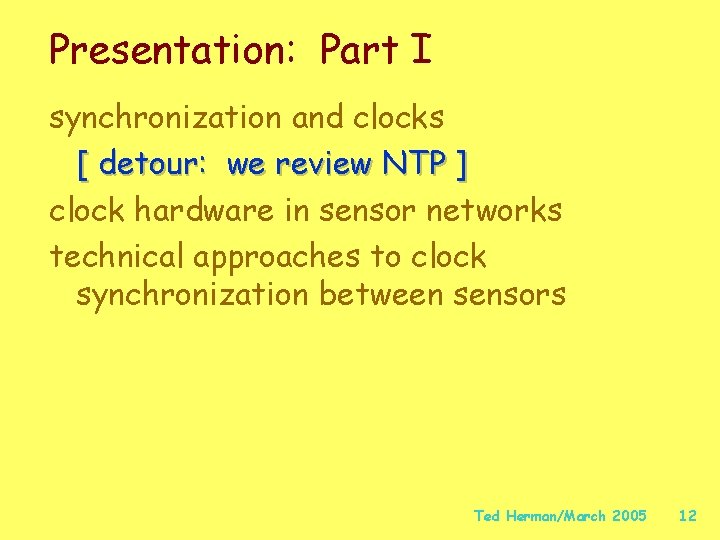 Presentation: Part I

synchronization and clocks

[ detour: we review NTP ]

clock hardware in sensor networks

technical approaches to clock synchronization between sensors

Ted Herman/March 2005 12